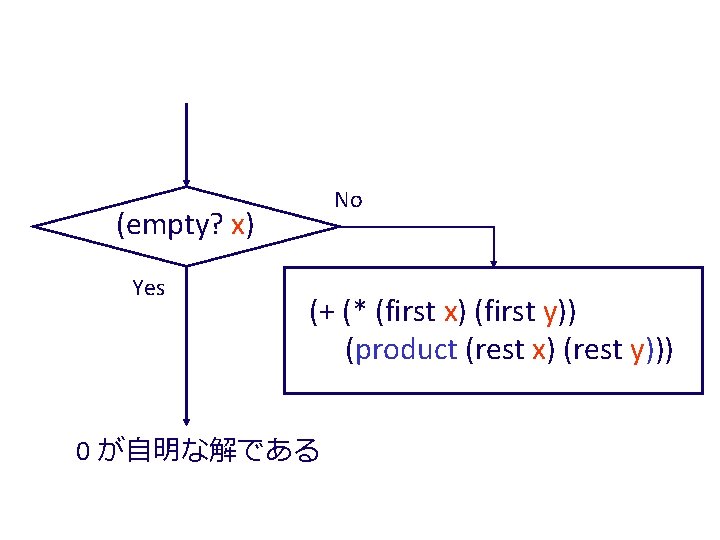 (empty? x)

No

Yes

(+ (* (first x) (first y))
(product (rest x) (rest y)))

0 が自明な解である